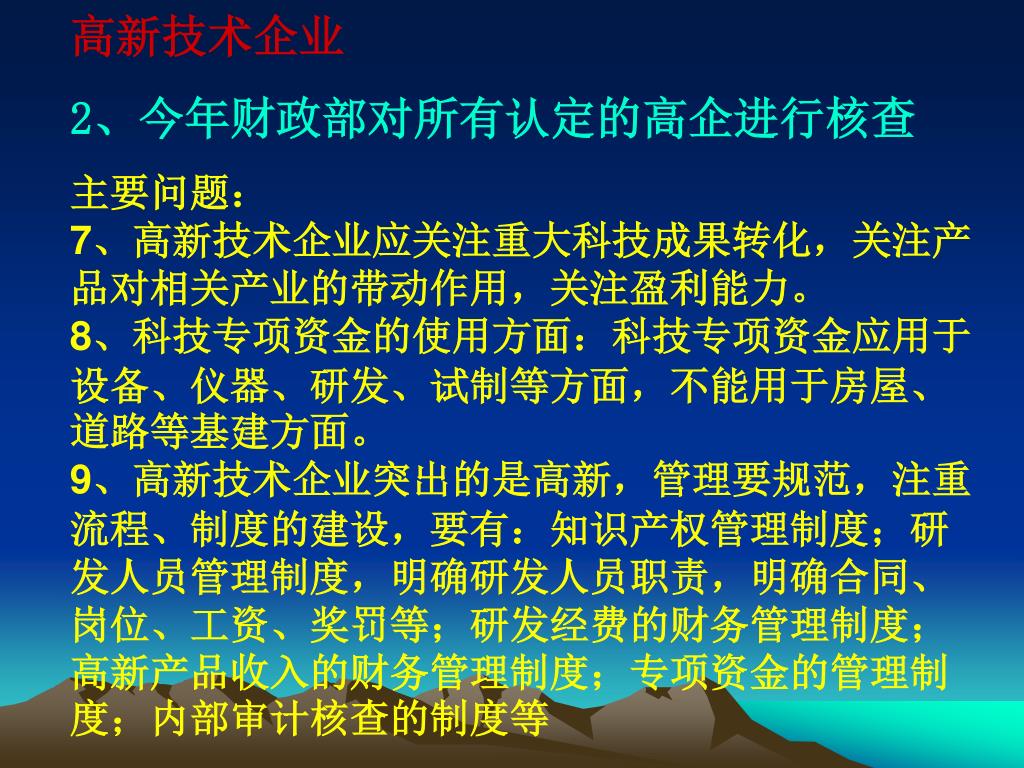 高新技术企业

2、今年财政部对所有认定的高企进行核查

主要问题：
7、高新技术企业应关注重大科技成果转化，关注产品对相关产业的带动作用，关注盈利能力。
8、科技专项资金的使用方面：科技专项资金应用于设备、仪器、研发、试制等方面，不能用于房屋、道路等基建方面。
9、高新技术企业突出的是高新，管理要规范，注重流程、制度的建设，要有：知识产权管理制度；研发人员管理制度，明确研发人员职责，明确合同、岗位、工资、奖罚等；研发经费的财务管理制度；高新产品收入的财务管理制度；专项资金的管理制度；内部审计核查的制度等